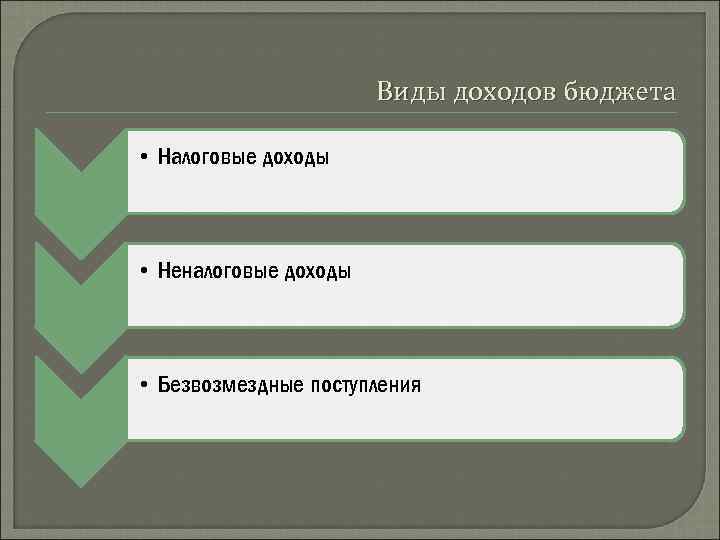 Виды доходов бюджета

• Налоговые доходы

• Неналоговые доходы

• Безвозмездные поступления